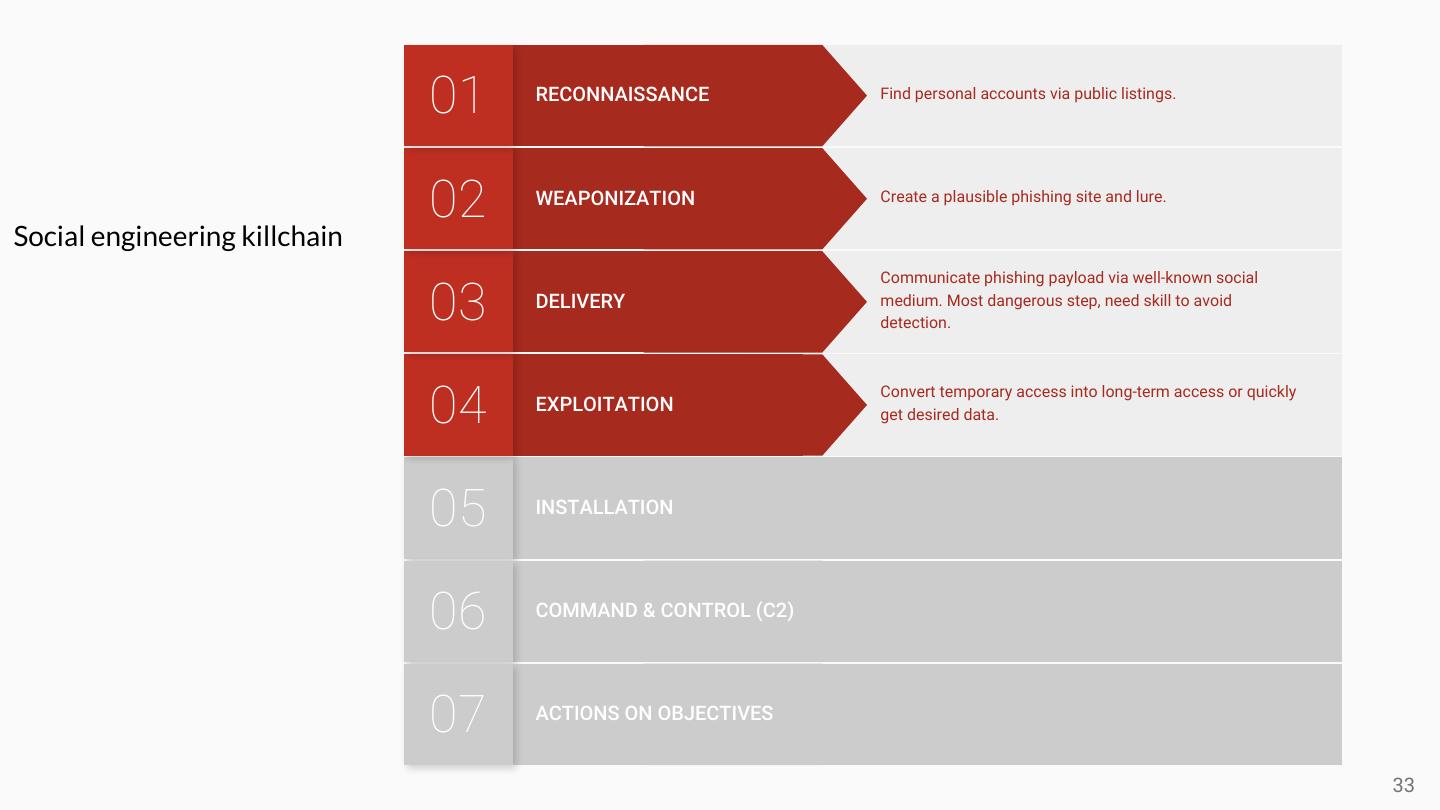 Social engineering killchain

01 RECONNAISSANCE
Find personal accounts via public listings.

02 WEAPONIZATION
Create a plausible phishing site and lure.

03 DELIVERY
Communicate phishing payload via well-known social medium. Most dangerous step, need skill to avoid detection.

04 EXPLOITATION
Convert temporary access into long-term access or quickly get desired data.

05 INSTALLATION

06 COMMAND & CONTROL (C2)

07 ACTIONS ON OBJECTIVES

33